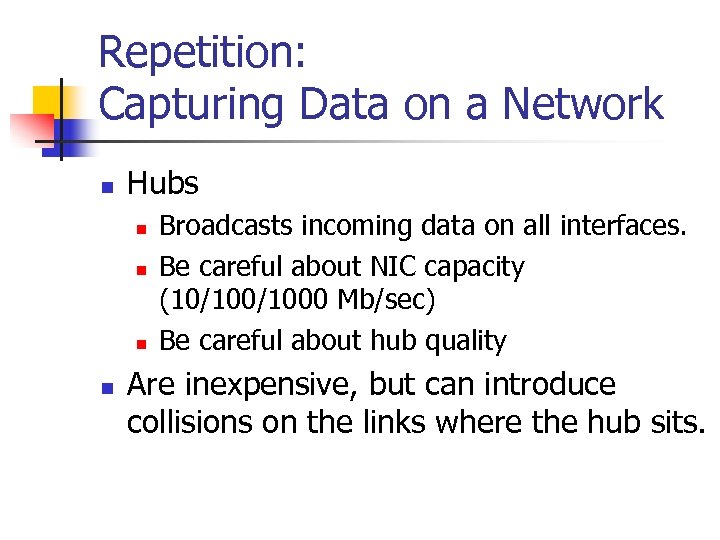 Repetition:
Capturing Data on a Network

Hubs
Broadcasts incoming data on all interfaces.
Be careful about NIC capacity (10/100/1000 Mb/sec)
Be careful about hub quality
Are inexpensive, but can introduce collisions on the links where the hub sits.